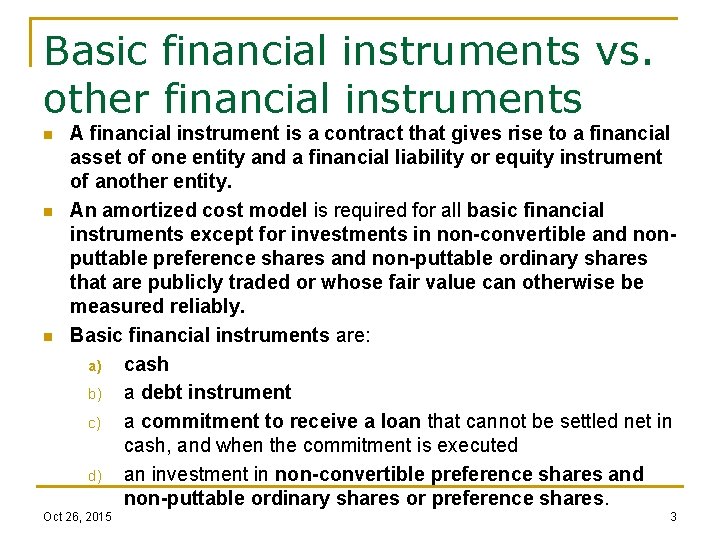 Basic financial instruments vs. other financial instruments

A financial instrument is a contract that gives rise to a financial asset of one entity and a financial liability or equity instrument of another entity.

An amortized cost model is required for all basic financial instruments except for investments in non-convertible and non-puttable preference shares and non-puttable ordinary shares that are publicly traded or whose fair value can otherwise be measured reliably.

Basic financial instruments are:

a) cash

b) a debt instrument

c) a commitment to receive a loan that cannot be settled net in cash, and when the commitment is executed

d) an investment in non-convertible preference shares and non-puttable ordinary shares or preference shares.

Oct 26, 2015

3